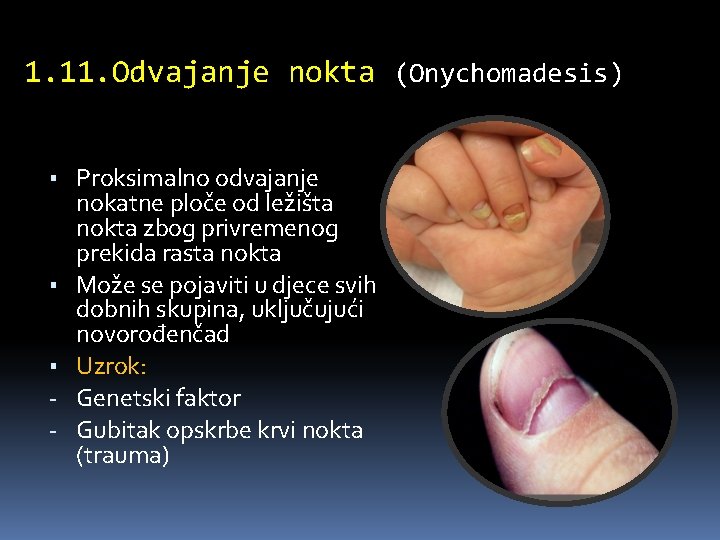 1.11.Odvajanje nokta (Onychomadesis)

▪ Proksimalno odvajanje nokatne ploče od ležišta nokta zbog privremenog prekida rasta nokta
▪ Može se pojaviti u djece svih dobnih skupina, uključujući novorođenčad
▪ Uzrok:
- Genetski faktor
- Gubitak opskrbe krvi nokta (trauma)